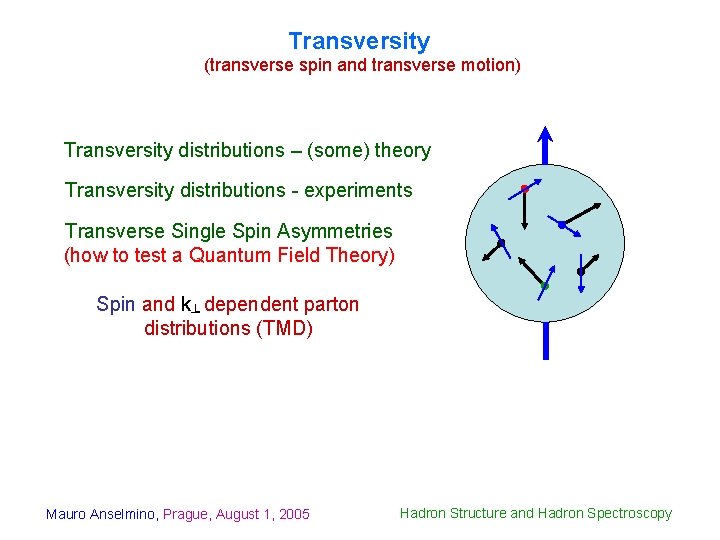 Transversity
(transverse spin and transverse motion)

Transversity distributions – (some) theory

Transversity distributions - experiments

Transverse Single Spin Asymmetries
(how to test a Quantum Field Theory)

Spin and $k_\perp$ dependent parton distributions (TMD)

Mauro Anselmino, Prague, August 1, 2005

Hadron Structure and Hadron Spectroscopy